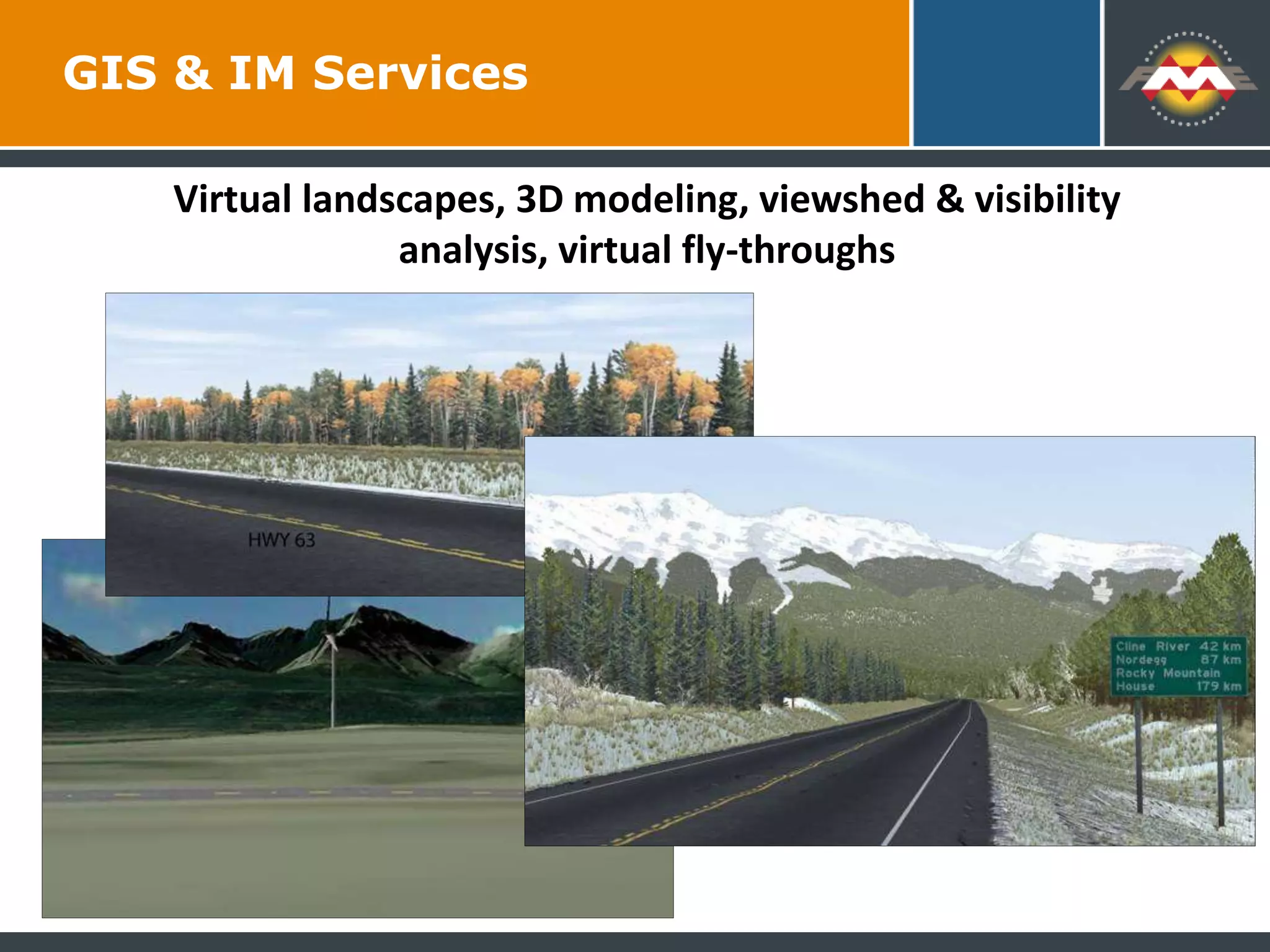 GIS & IM Services

FME

Virtual landscapes, 3D modeling, viewshed & visibility analysis, virtual fly-throughs

HWY 63

Cline River 42 km
Nordegg 87 km
Rocky Mountain House 179 km